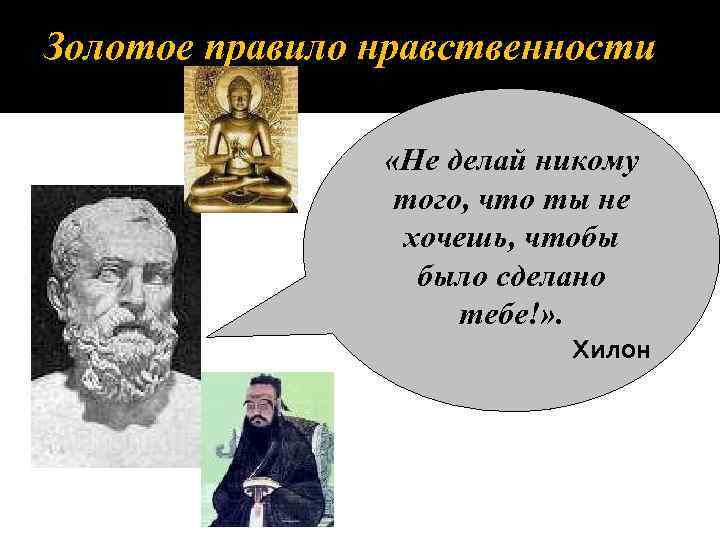 Золотое правило нравственности

«Не делай никому того, что ты не хочешь, чтобы было сделано тебе!».

Хилон